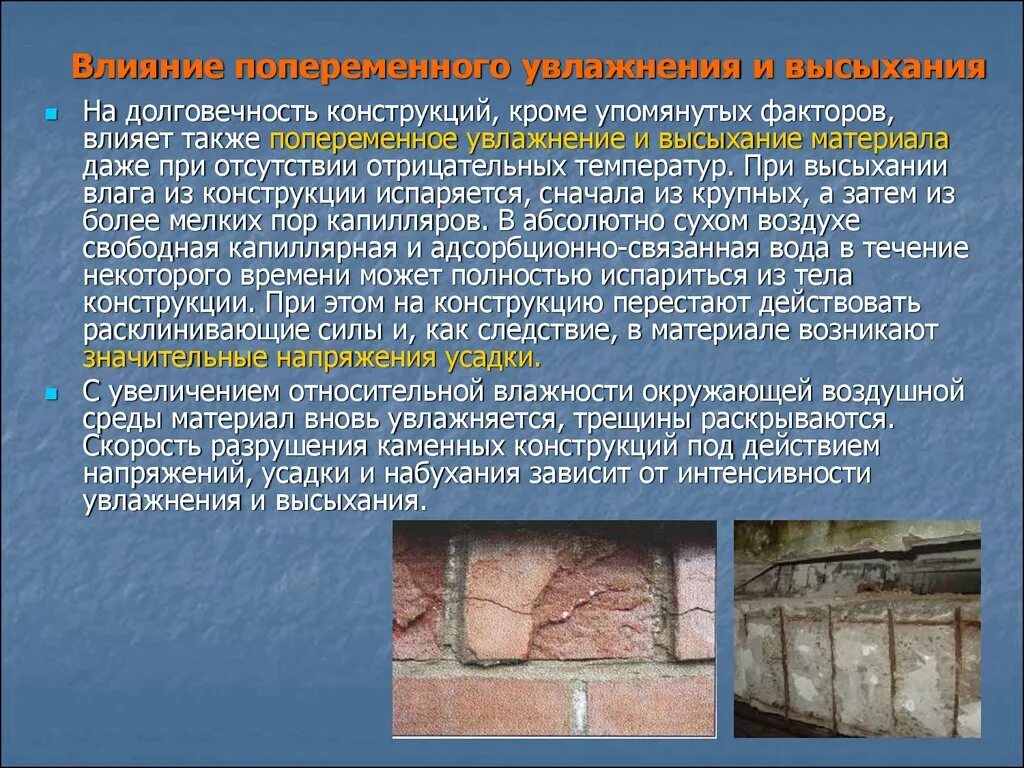 Влияние попеременного увлажнения и высыхания

На долговечность конструкций, кроме упомянутых факторов, влияет также попеременное увлажнение и высыхание материала даже при отсутствии отрицательных температур. При высыхании влага из конструкции испаряется, сначала из крупных, а затем из более мелких пор капилляров. В абсолютно сухом воздухе свободная капиллярная и адсорбционно-связанная вода в течение некоторого времени может полностью испариться из тела конструкции. При этом на конструкцию перестают действовать расклинивающие силы и, как следствие, в материале возникают значительные напряжения усадки.

С увеличением относительной влажности окружающей воздушной среды материал вновь увлажняется, трещины раскрываются. Скорость разрушения каменных конструкций под действием напряжений, усадки и набухания зависит от интенсивности увлажнения и высыхания.